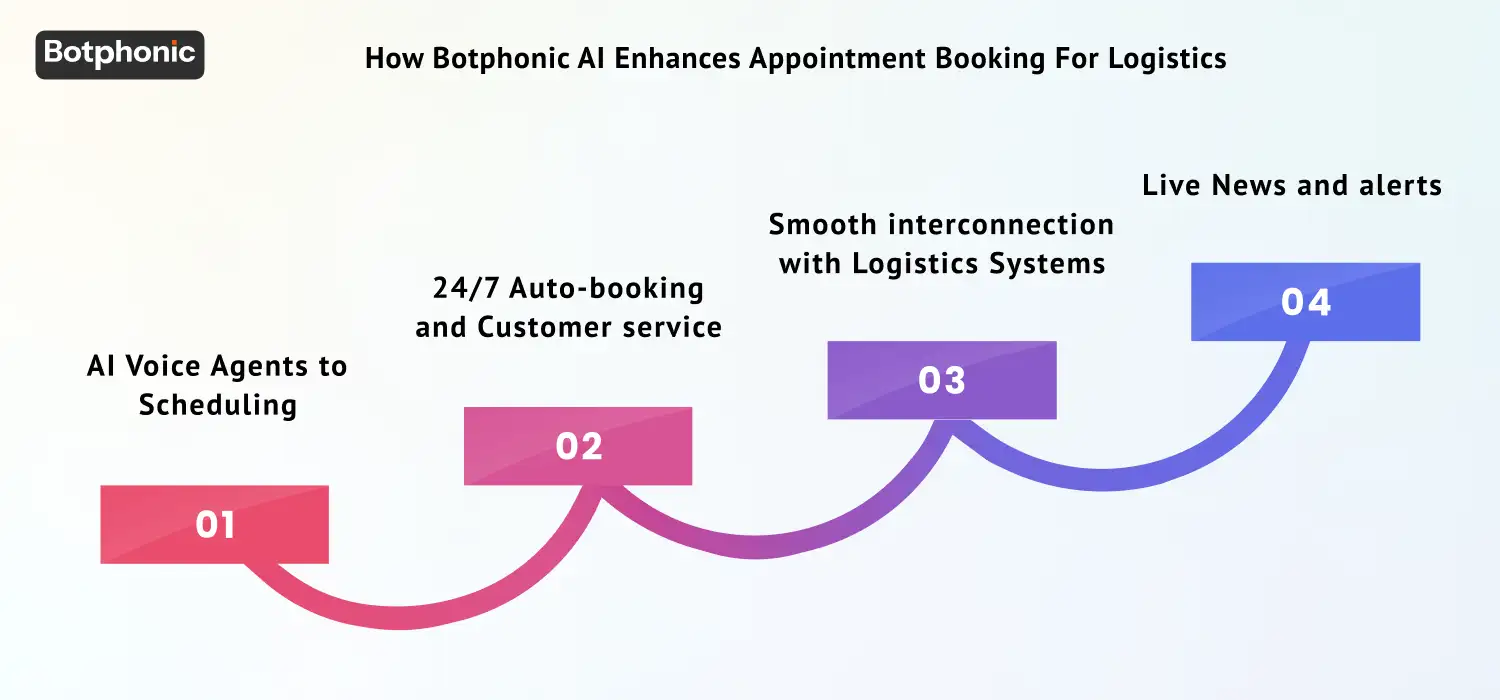 Botphonic

How Botphonic AI Enhances Appointment Booking For Logistics

AI Voice Agents to Scheduling

01

24/7 Auto-booking and Customer service

02

Smooth interconnection with Logistics Systems

03

Live News and alerts

04